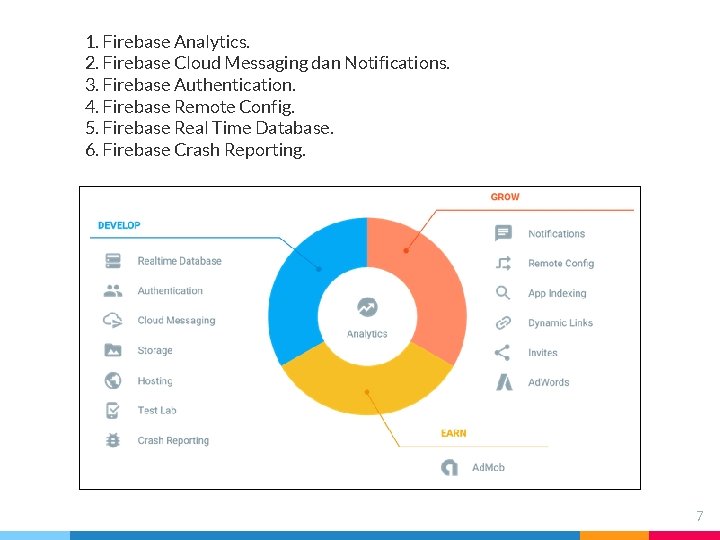 1. Firebase Analytics.
2. Firebase Cloud Messaging dan Notifications.
3. Firebase Authentication.
4. Firebase Remote Config.
5. Firebase Real Time Database.
6. Firebase Crash Reporting.

DEVELOP

Realtime Database

Authentication

Cloud Messaging

Storage

Hosting

Test Lab

Crash Reporting

Analytics

GROW

Notifications

Remote Config

App Indexing

Dynamic Links

Invites

AdWords

EARN

AdMob

7